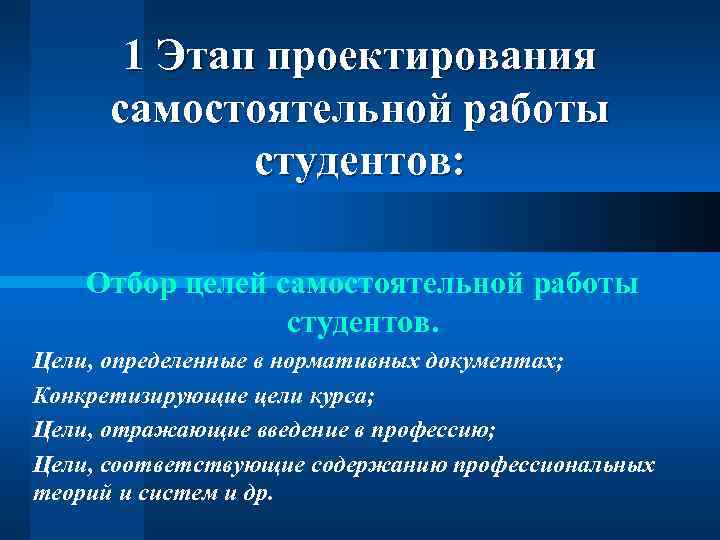 1 Этап проектирования самостоятельной работы студентов:

Отбор целей самостоятельной работы студентов.

Цели, определенные в нормативных документах;

Конкретизирующие цели курса;

Цели, отражающие введение в профессию;

Цели, соответствующие содержанию профессиональных теорий и систем и др.